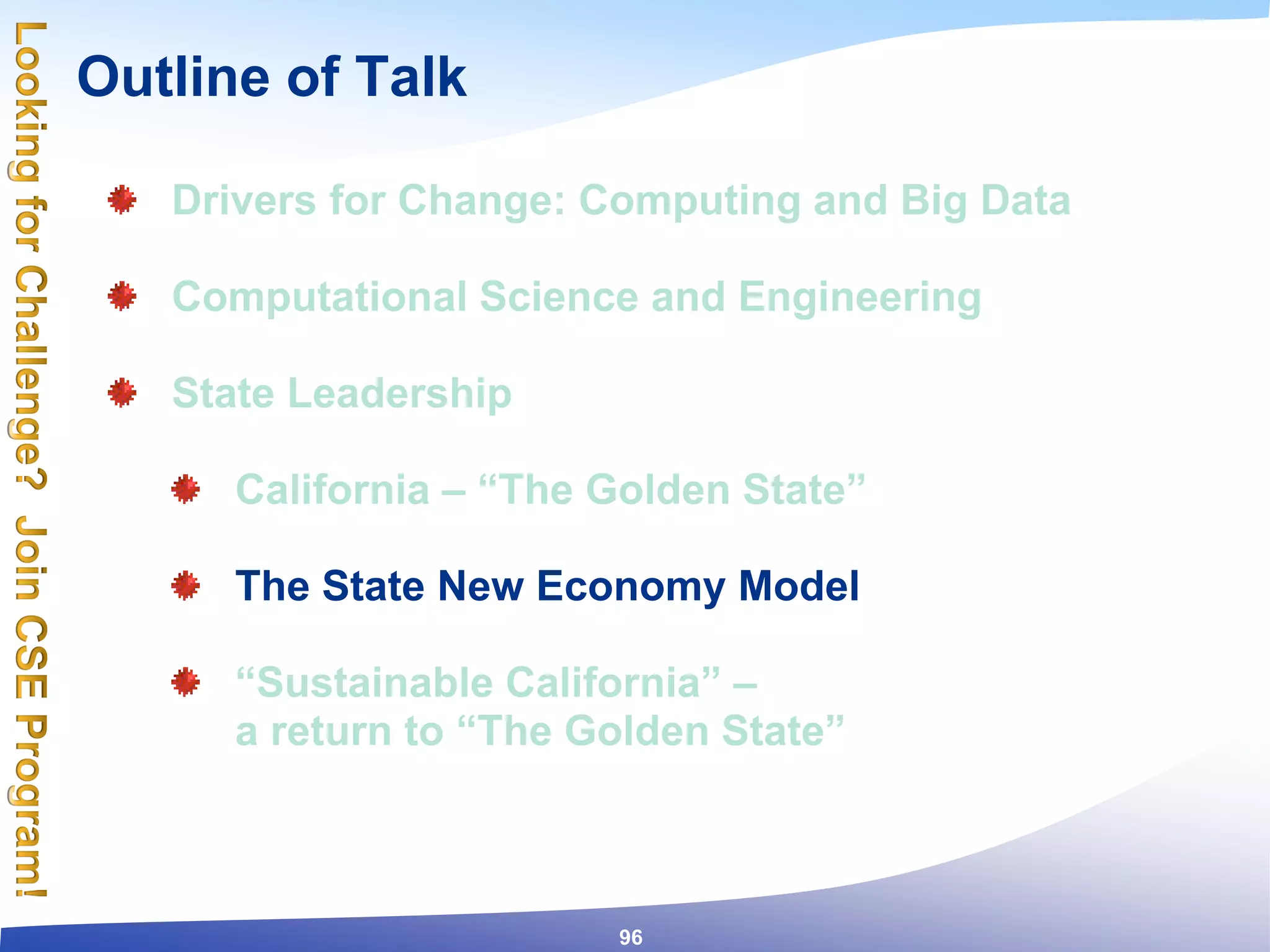 Looking for Challenge? Join CSE Program!

Outline of Talk

Drivers for Change: Computing and Big Data

Computational Science and Engineering

State Leadership

California – “The Golden State”

The State New Economy Model

“Sustainable California” – a return to “The Golden State”

96